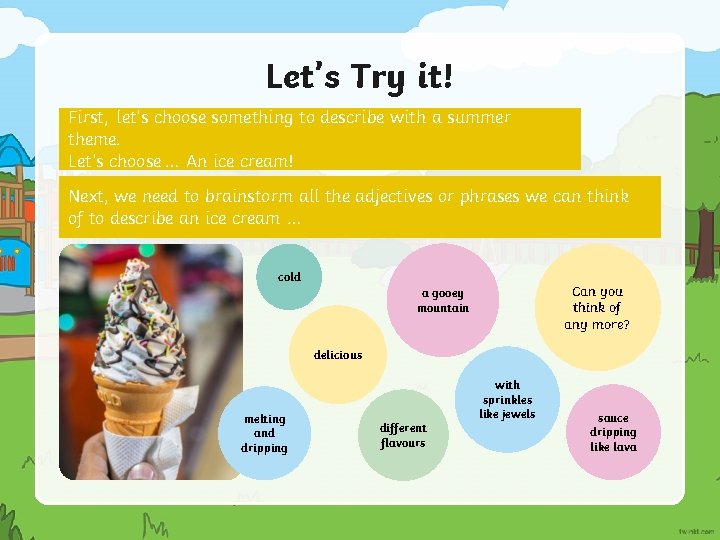 Let's Try it!

First, let's choose something to describe with a summer theme.
Let's choose … An ice cream!

Next, we need to brainstorm all the adjectives or phrases we can think of to describe an ice cream …

cold

a gooey mountain

Can you think of any more?

delicious

with sprinkles like jewels

melting and dripping

different flavours

sauce dripping like lava

twinkl.com